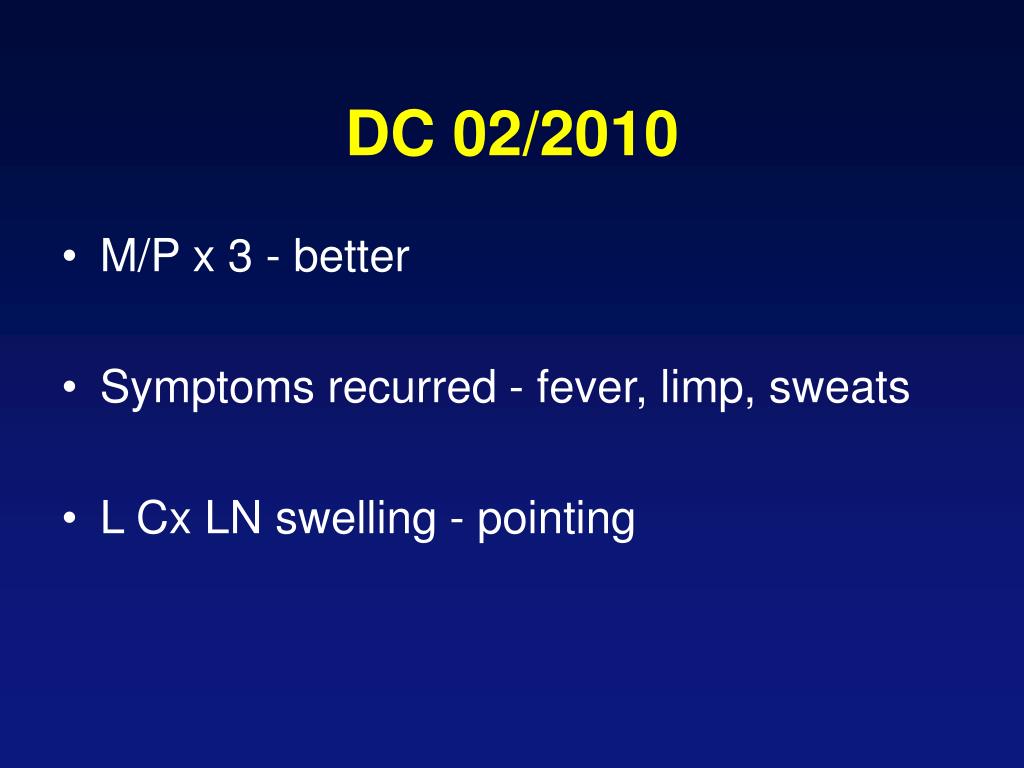 DC 02/2010

• M/P x 3 - better

• Symptoms recurred - fever, limp, sweats

• L Cx LN swelling - pointing